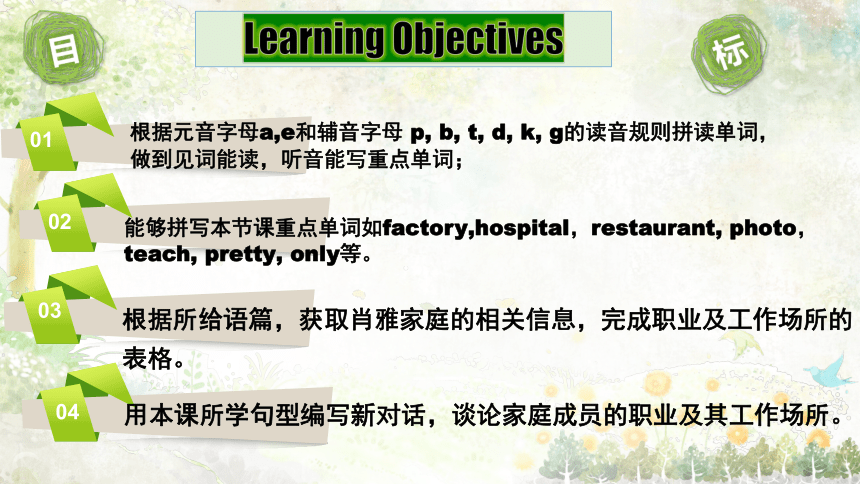 目

Learning Objectives

标

01 根据元音字母a,e和辅音字母 p, b, t, d, k, g的读音规则拼读单词，做到见词能读，听音能写重点单词；

02 能够拼写本节课重点单词如factory,hospital，restaurant, photo，teach, pretty, only等。

03 根据所给语篇，获取肖雅家庭的相关信息，完成职业及工作场所的表格。

04 用本课所学句型编写新对话，谈论家庭成员的职业及其工作场所。